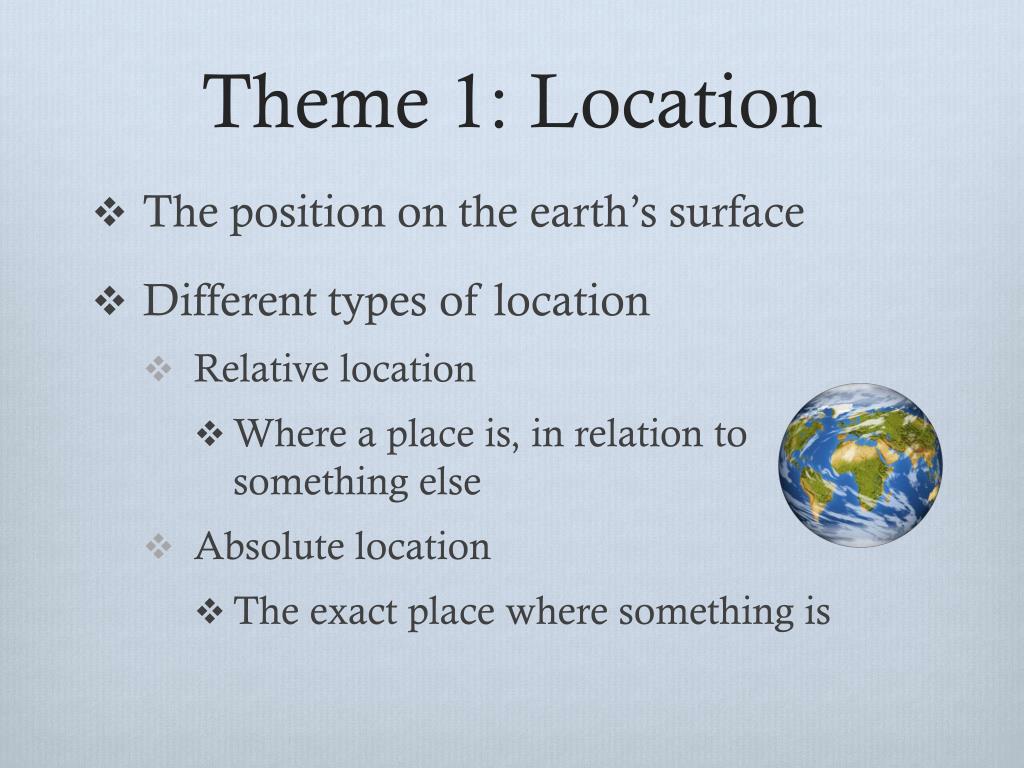 Theme 1: Location

❖ The position on the earth's surface

❖ Different types of location

❖ Relative location

❖ Where a place is, in relation to something else

❖ Absolute location

❖ The exact place where something is